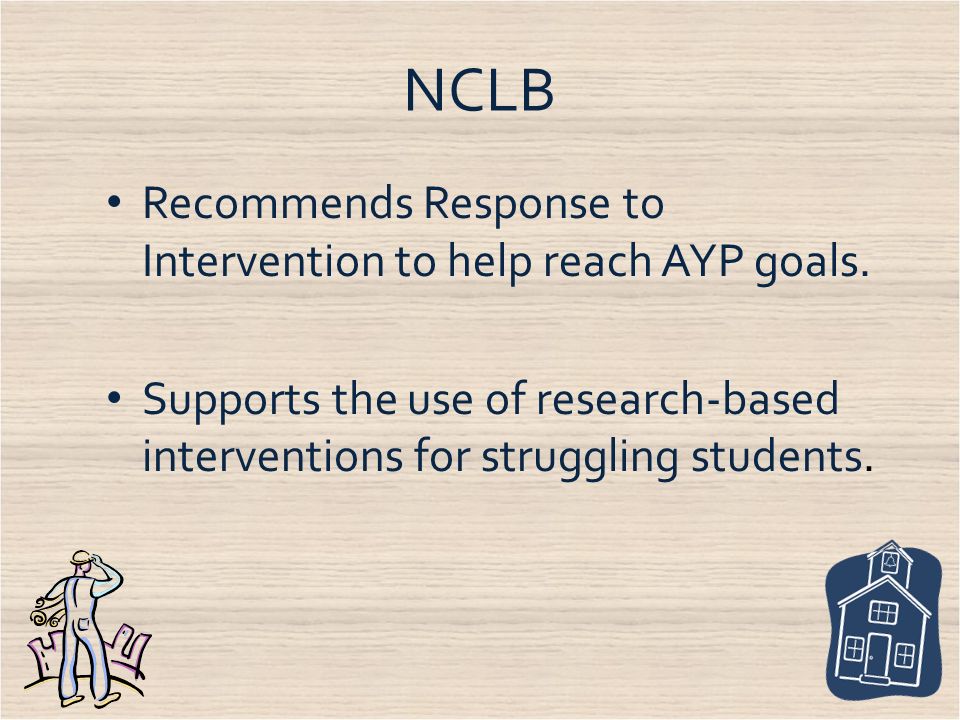 NCLB

• Recommends Response to Intervention to help reach AYP goals.

• Supports the use of research-based interventions for struggling students.